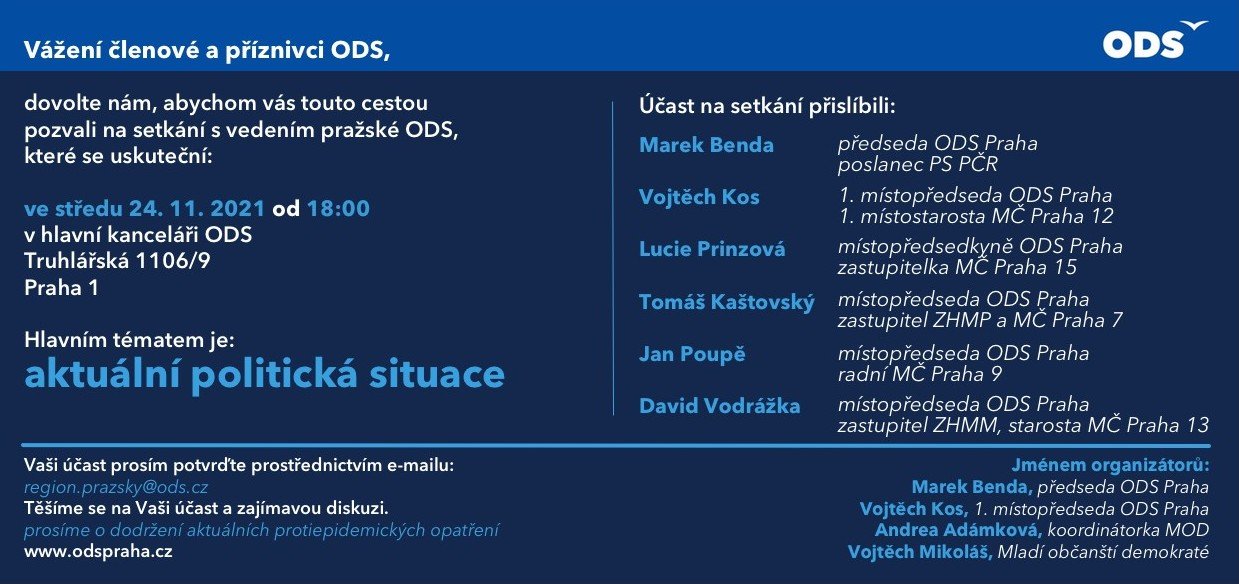 Vážení členové a příznivci ODS,

ODS

dovolte nám, abychom vás touto cestou pozvali na setkání s vedením pražské ODS, které se uskuteční:

ve středu 24. 11. 2021 od 18:00
v hlavní kanceláři ODS
Truhlářská 1106/9
Praha 1

Hlavním tématem je:
aktuální politická situace

Účast na setkání přislíbili:

| | |
|---|---|
| Marek Benda | předseda ODS Praha poslanec PS PČR |
| Vojtěch Kos | 1. místopředseda ODS Praha 1. místostarosta MČ Praha 12 |
| Lucie Prinzová | místopředsedkyně ODS Praha zastupitelka MČ Praha 15 |
| Tomáš Kaštovský | místopředseda ODS Praha zastupitel ZHMP a MČ Praha 7 |
| Jan Poupě | místopředseda ODS Praha radní MČ Praha 9 |
| David Vodrážka | místopředseda ODS Praha zastupitel ZHMM, starosta MČ Praha 13 |

Vaši účast prosím potvrďte prostřednictvím e-mailu:
region.prazsky@ods.cz
Těšíme se na Vaši účast a zajímavou diskuzi.
prosíme o dodržení aktuálních protiepidemických opatření
www.odspraha.cz

Jménem organizátorů:
Marek Benda, předseda ODS Praha
Vojtěch Kos, 1. místopředseda ODS Praha
Andrea Adámková, koordinátorka MOD
Vojtěch Mikoláš, Mladí občanští demokraté